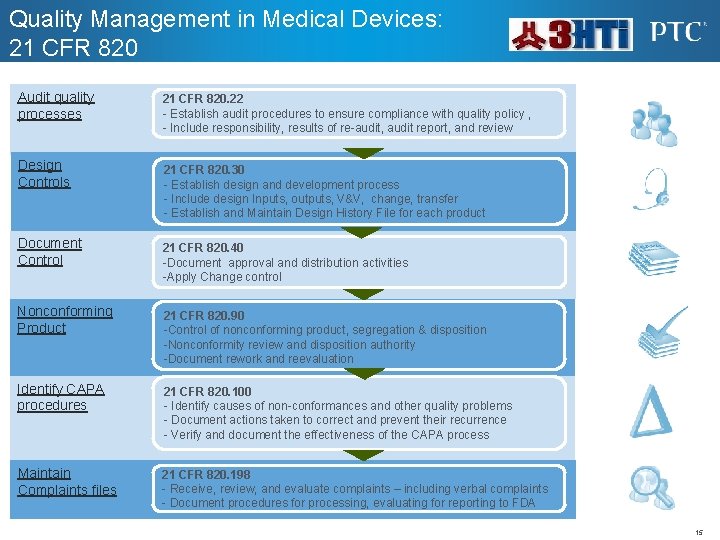 Quality Management in Medical Devices: 21 CFR 820

3HTi PTC

Audit quality processes

21 CFR 820.22
- Establish audit procedures to ensure compliance with quality policy ,
- Include responsibility, results of re-audit, audit report, and review

Design Controls

21 CFR 820.30
- Establish design and development process
- Include design Inputs, outputs, V&V, change, transfer
- Establish and Maintain Design History File for each product

Document Control

21 CFR 820.40
-Document approval and distribution activities
-Apply Change control

Nonconforming Product

21 CFR 820.90
-Control of nonconforming product, segregation & disposition
-Nonconformity review and disposition authority
-Document rework and reevaluation

Identify CAPA procedures

21 CFR 820.100
- Identify causes of non-conformances and other quality problems
- Document actions taken to correct and prevent their recurrence
- Verify and document the effectiveness of the CAPA process

Maintain Complaints files

21 CFR 820.198
- Receive, review, and evaluate complaints – including verbal complaints
- Document procedures for processing, evaluating for reporting to FDA

15